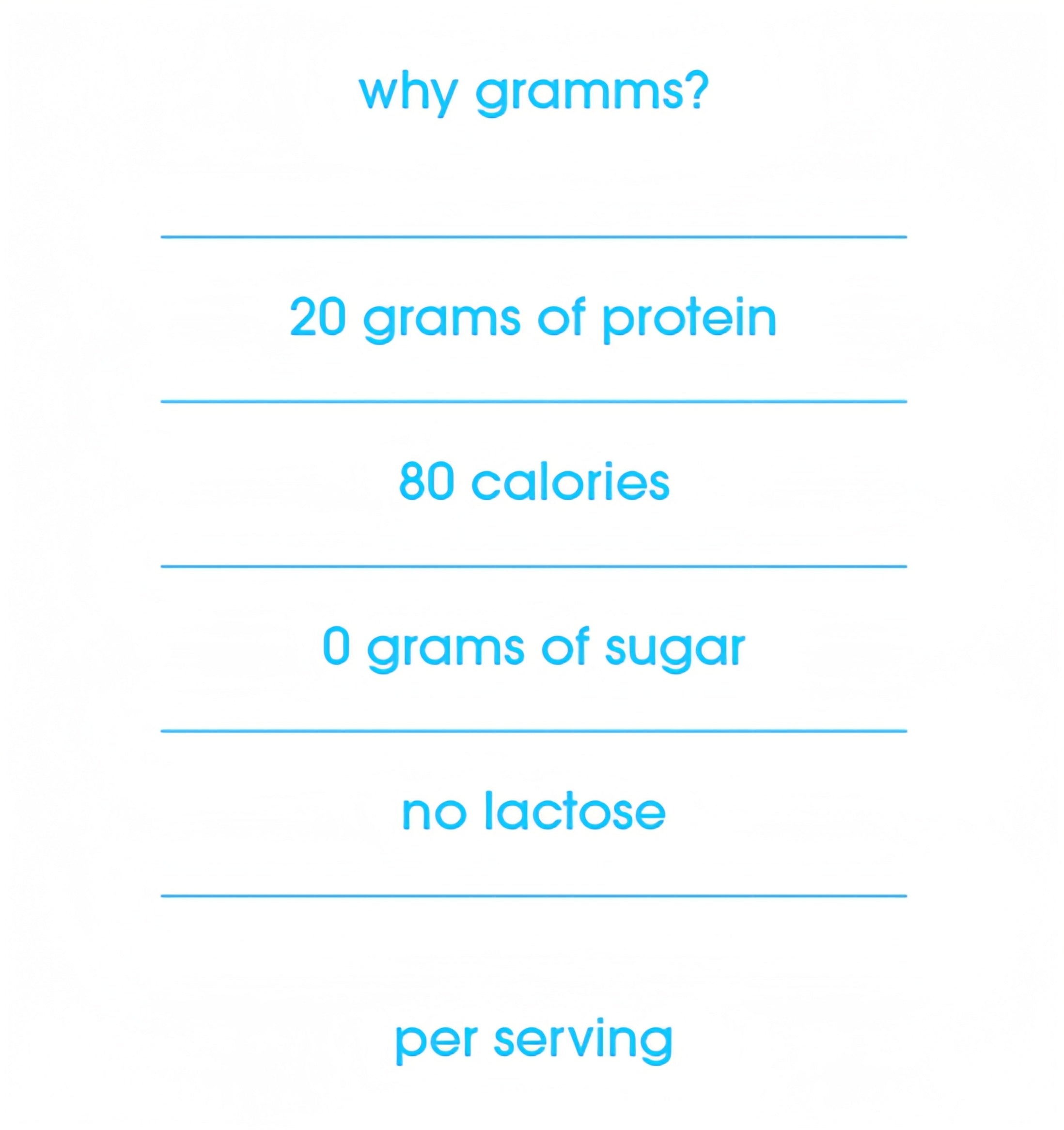 why gramms?

20 grams of protein

80 calories

0 grams of sugar

no lactose

per serving